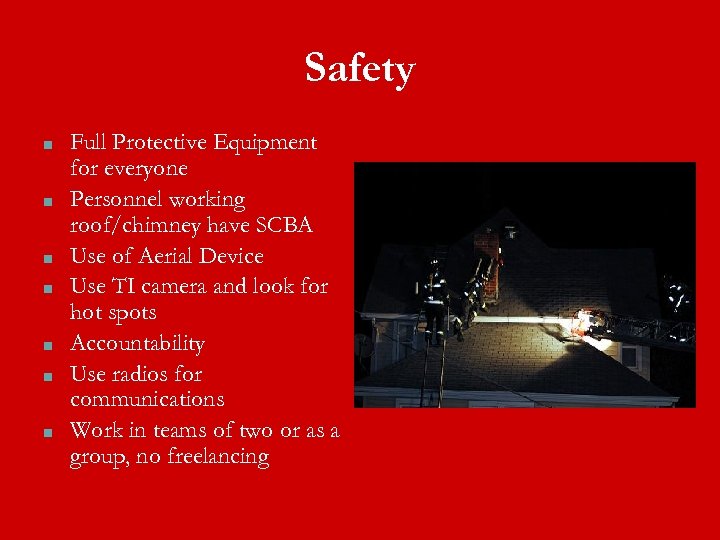 Safety

■ Full Protective Equipment for everyone
■ Personnel working roof/chimney have SCBA
■ Use of Aerial Device
■ Use TI camera and look for hot spots
■ Accountability
■ Use radios for communications
■ Work in teams of two or as a group, no freelancing